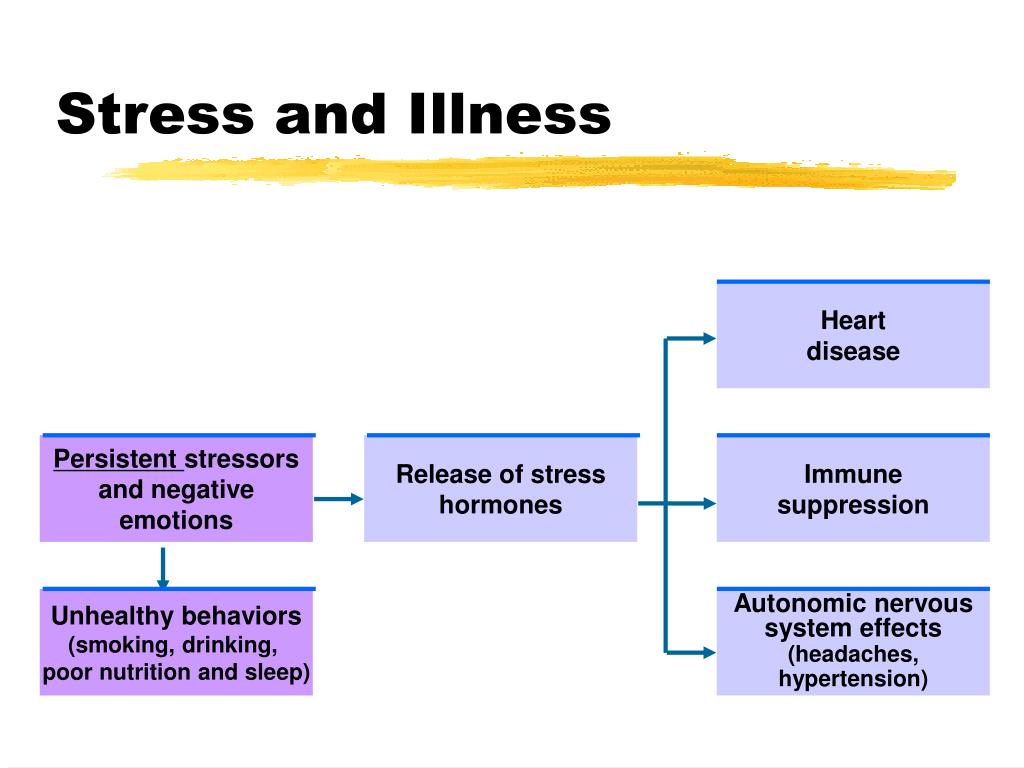 Stress and Illness

Persistent stressors and negative emotions

Unhealthy behaviors (smoking, drinking, poor nutrition and sleep)

Release of stress hormones

Heart disease

Immune suppression

Autonomic nervous system effects (headaches, hypertension)